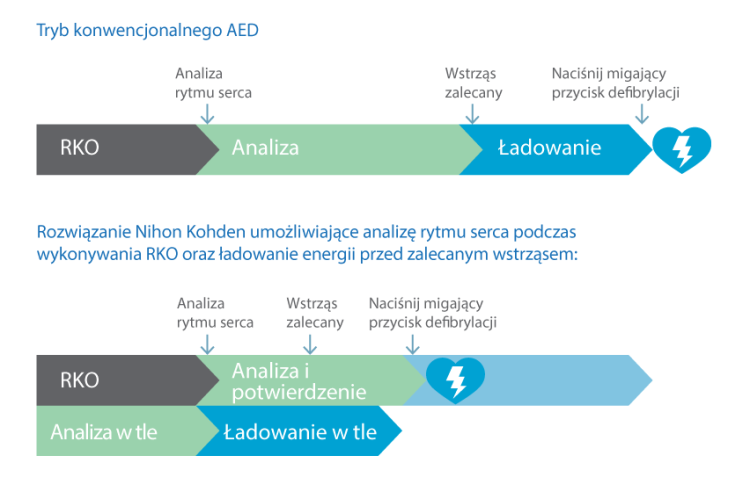 Tryb konwencjonalnego AED

Analiza rytmu serca

Wstrząs zalecany

Naciśnij migający przycisk defibrylacji

RKO

Analiza

Ładowanie

Rozwiązanie Nihon Kohden umożliwiające analizę rytmu serca podczas wykonywania RKO oraz ładowanie energii przed zalecanym wstrząsem:

Analiza rytmu serca

Wstrząs zalecany

Naciśnij migający przycisk defibrylacji

RKO

Analiza i potwierdzenie

Analiza w tle

Ładowanie w tle